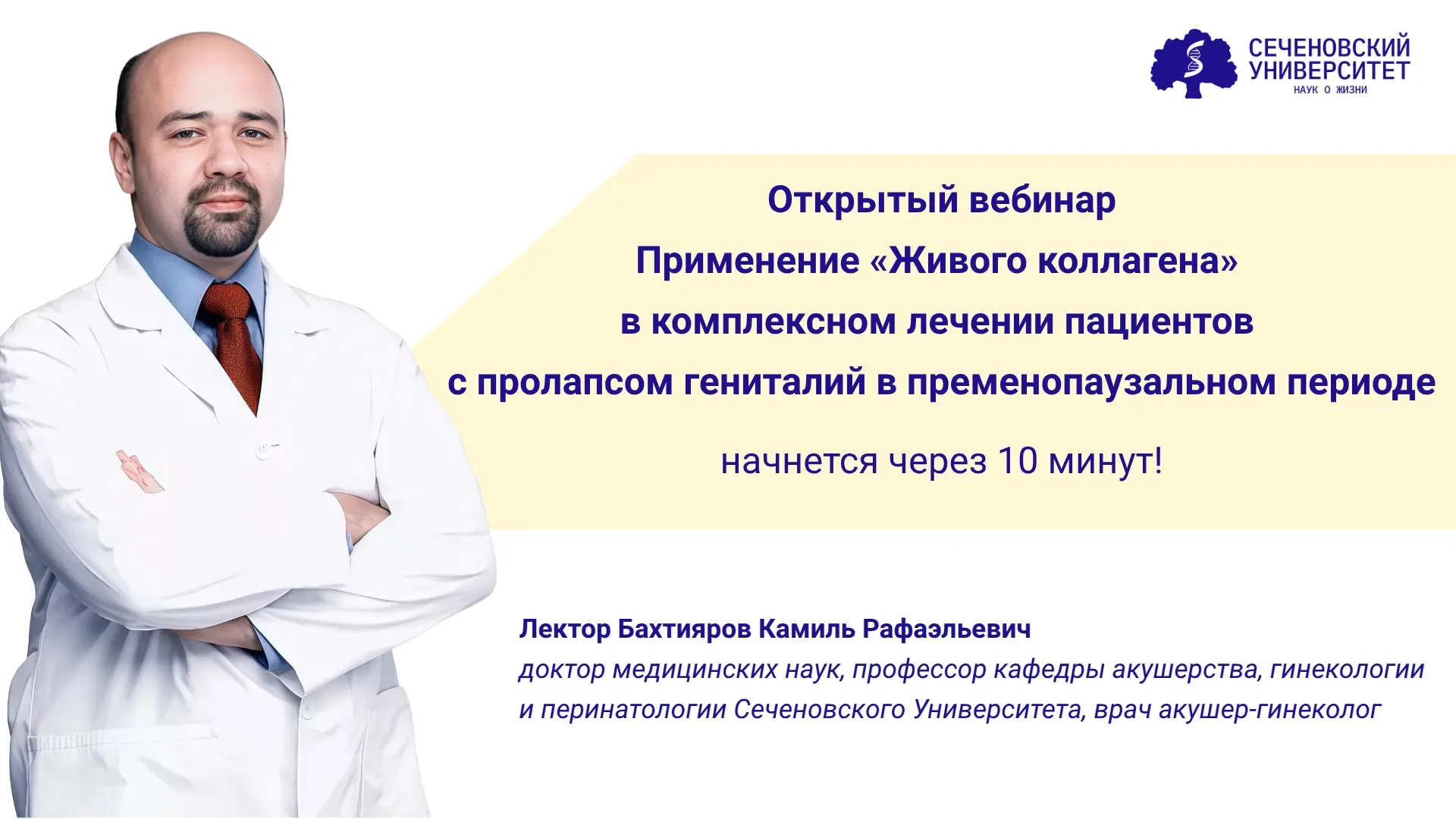 СЕЧЕНОВСКИЙ УНИВЕРСИТЕТ
НАУК О ЖИЗНИ

Открытый вебинар
Применение «Живого коллагена»
в комплексном лечении пациентов
с пролапсом гениталий в пременопаузальном периоде

начнется через 10 минут!

Лектор Бахтияров Камиль Рафаэльевич
доктор медицинских наук, профессор кафедры акушерства, гинекологии и перинатологии Сеченовского Университета, врач акушер-гинеколог